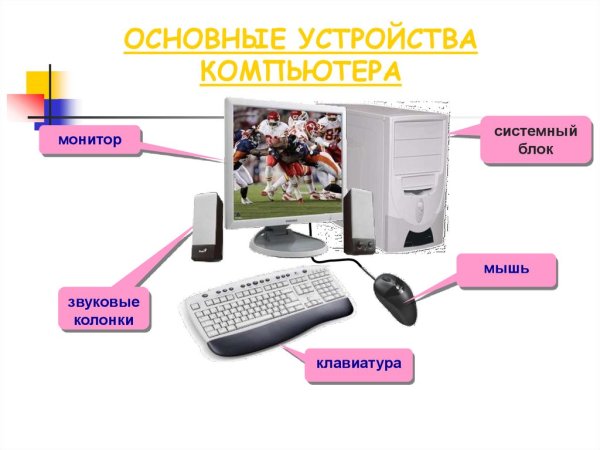 ОСНОВНЫЕ УСТРОЙСТВА КОМПЬЮТЕРА

монитор

системный блок

мышь

звуковые колонки

клавиатура